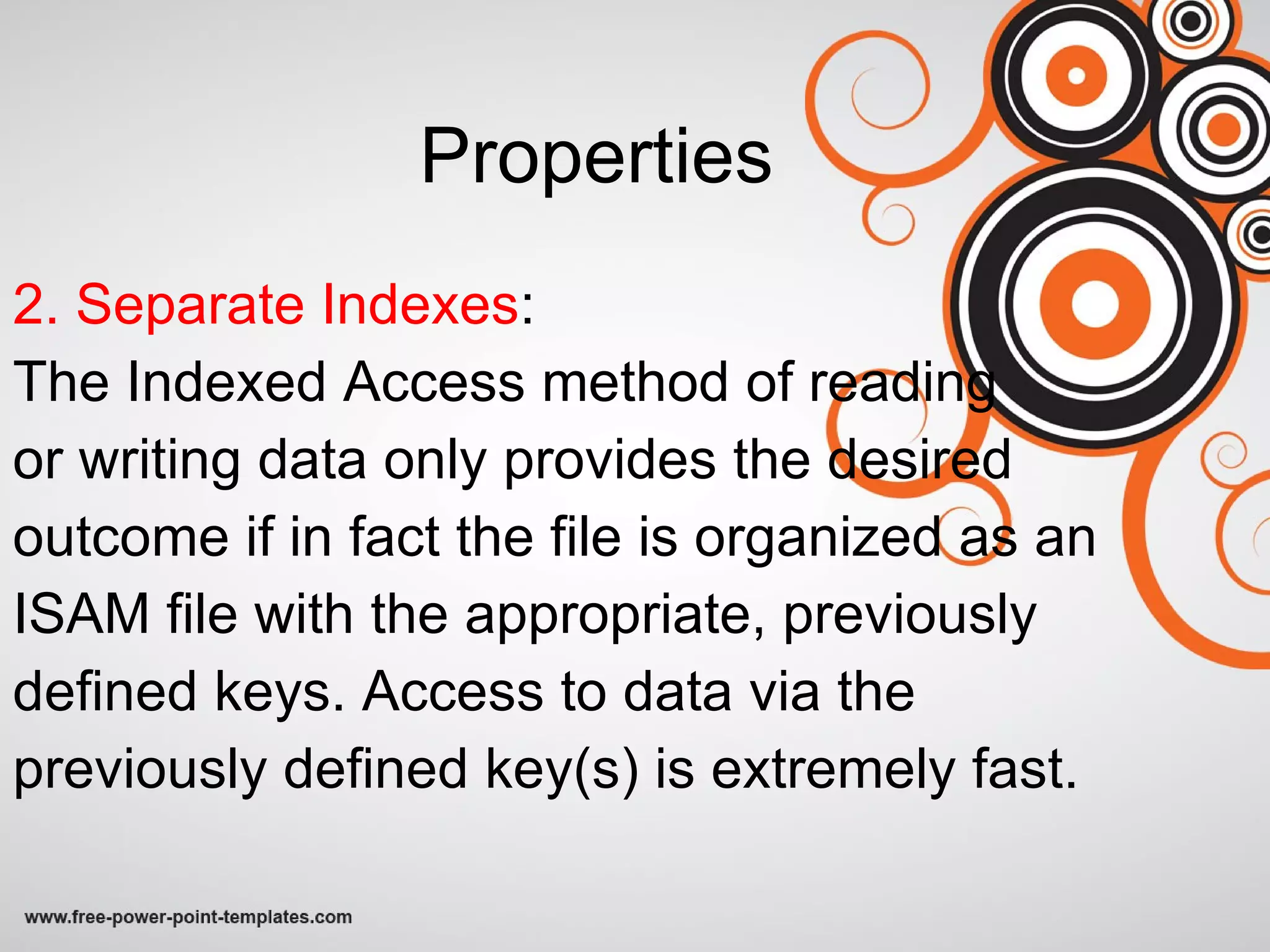 Properties

2. Separate Indexes:
The Indexed Access method of reading or writing data only provides the desired outcome if in fact the file is organized as an ISAM file with the appropriate, previously defined keys. Access to data via the previously defined key(s) is extremely fast.

www.free-power-point-templates.com